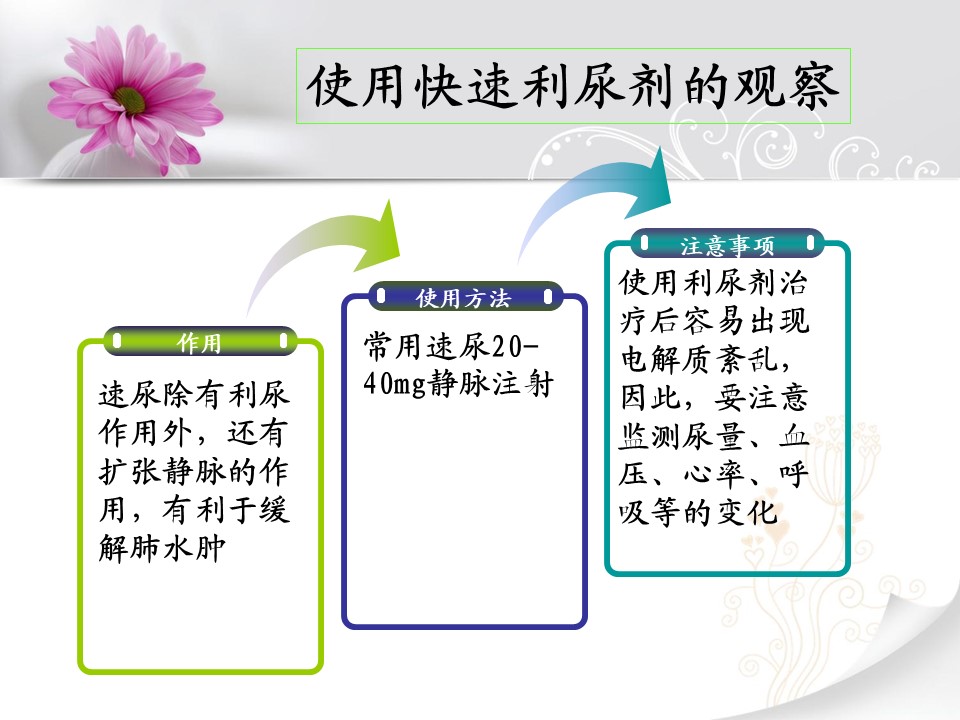 使用快速利尿剂的观察

作用

速尿除有利尿作用外，还有扩张静脉的作用，有利于缓解肺水肿

使用方法

常用速尿20-40mg静脉注射

注意事项

使用利尿剂治疗后容易出现电解质紊乱，因此，要注意监测尿量、血压、心率、呼吸等的变化